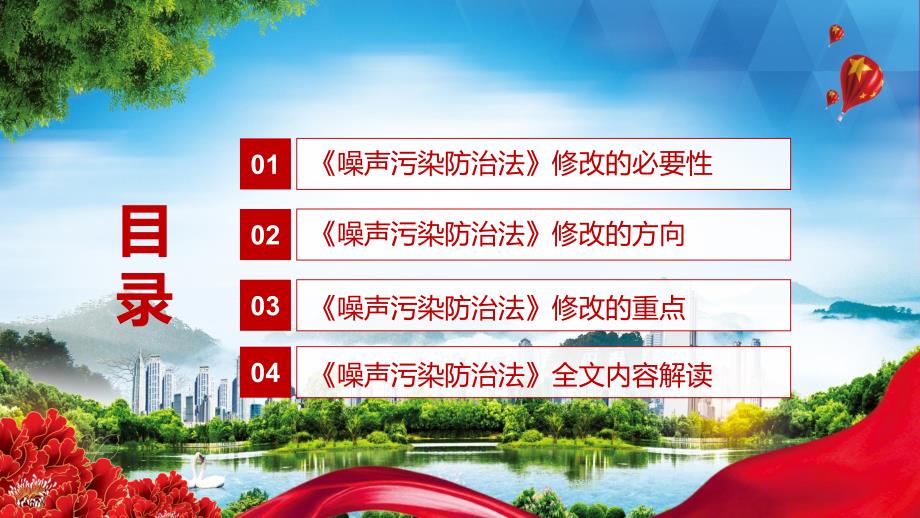 目录

01 《噪声污染防治法》修改的必要性

02 《噪声污染防治法》修改的方向

03 《噪声污染防治法》修改的重点

04 《噪声污染防治法》全文内容解读